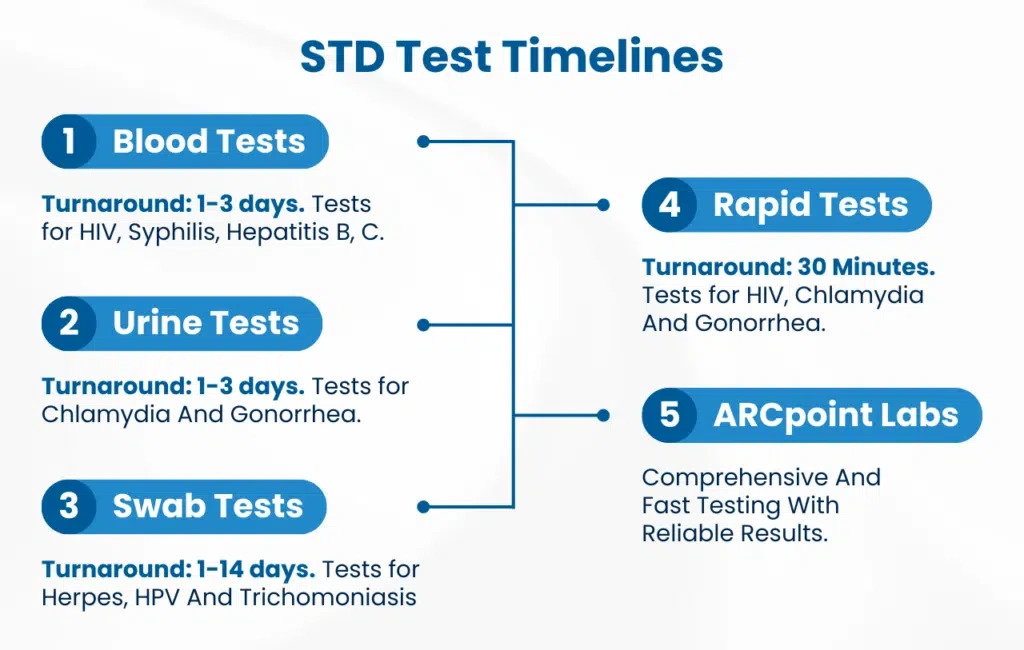 STD Test Timelines

1 Blood Tests

Turnaround: 1-3 days. Tests for HIV, Syphilis, Hepatitis B, C.

2 Urine Tests

Turnaround: 1-3 days. Tests for Chlamydia And Gonorrhea.

3 Swab Tests

Turnaround: 1-14 days. Tests for Herpes, HPV And Trichomoniasis

4 Rapid Tests

Turnaround: 30 Minutes. Tests for HIV, Chlamydia And Gonorrhea.

5 ARCpoint Labs

Comprehensive And Fast Testing With Reliable Results.